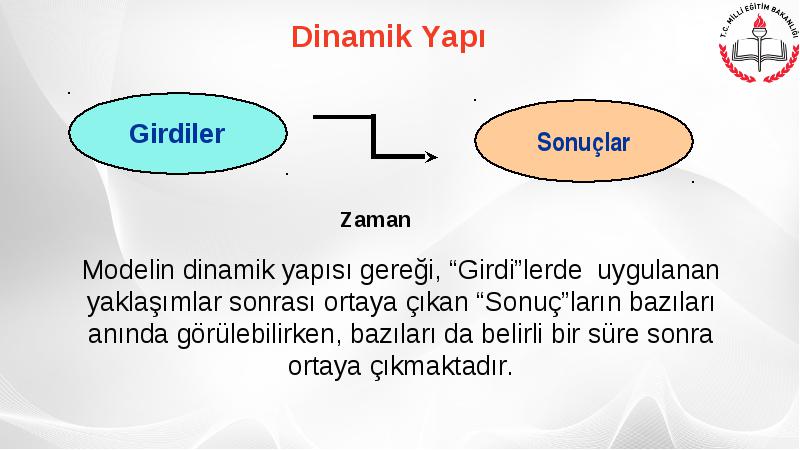 Dinamik Yapı

T.C. MİLLİ EĞİTİM BAKANLIĞI

Girdiler

Sonuçlar

Zaman

Modelin dinamik yapısı gereği, “Girdi”lerde uygulanan yaklaşımlar sonrası ortaya çıkan “Sonuç”ların bazıları anında görülebilirken, bazıları da belirli bir süre sonra ortaya çıkmaktadır.